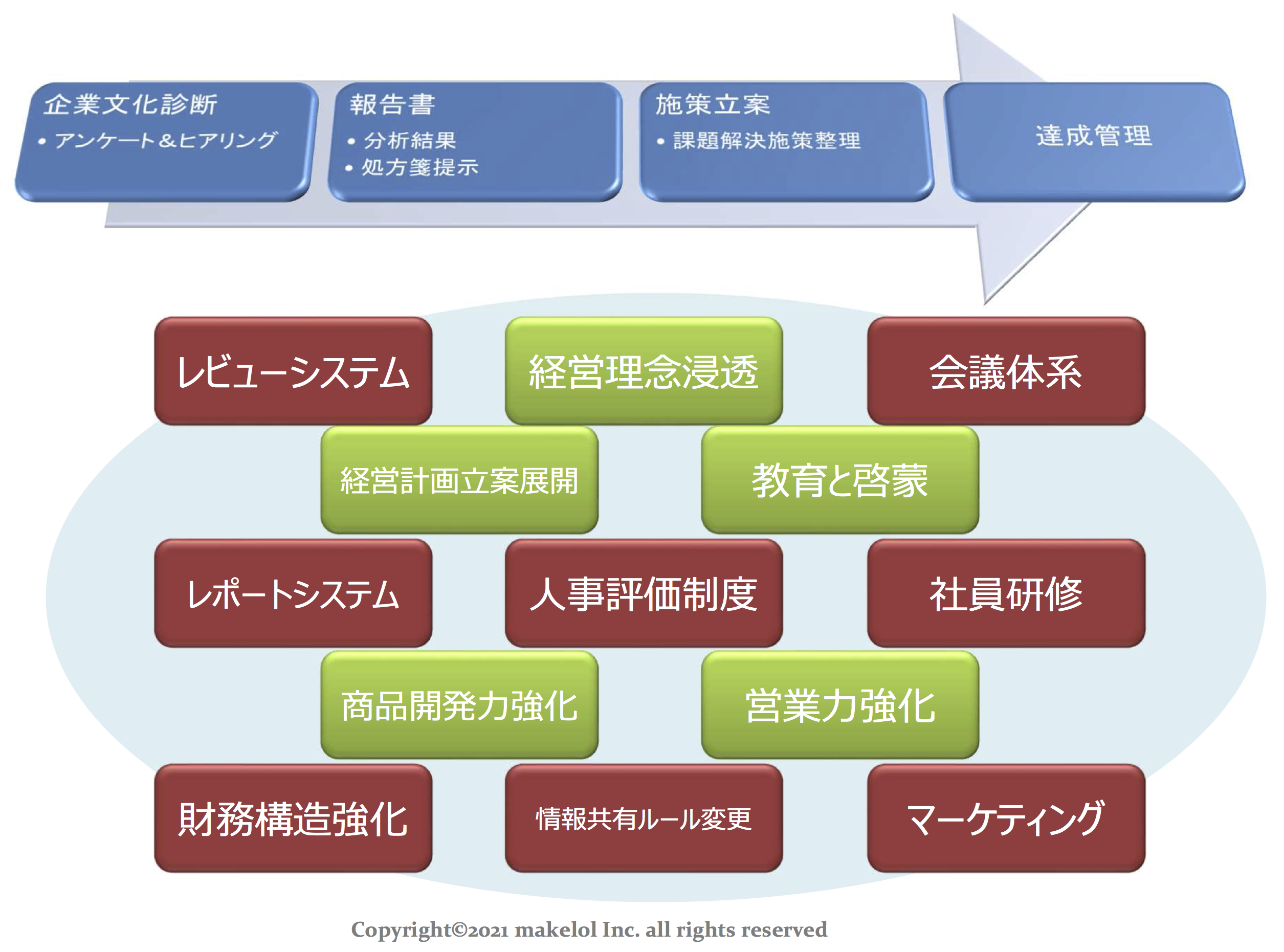 企業文化診断
• アンケート＆ヒアリング

報告書
• 分析結果
• 処方箋提示

施策立案
• 課題解決施策整理

達成管理

レビューシステム

経営理念浸透

会議体系

経営計画立案展開

教育と啓蒙

レポートシステム

人事評価制度

社員研修

商品開発力強化

営業力強化

財務構造強化

情報共有ルール変更

マーケティング

Copyright©2021 makelol Inc. all rights reserved